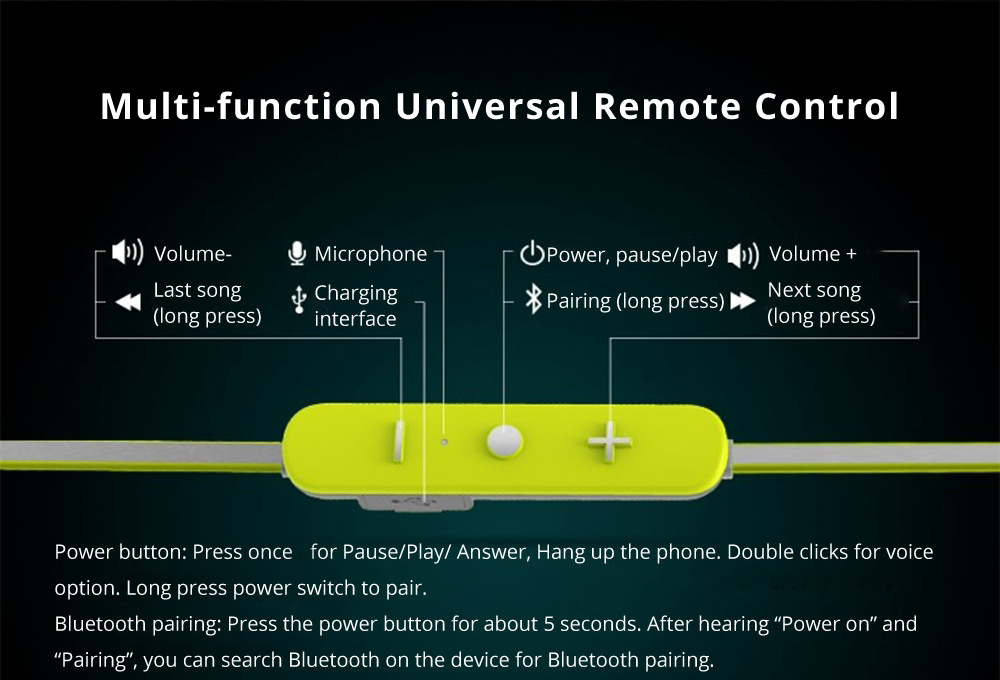 Multi-function Universal Remote Control

Volume-

Last song (long press)

Microphone

Charging interface

Power, pause/play

Pairing (long press)

Volume +

Next song (long press)

Power button: Press once for Pause/Play/ Answer, Hang up the phone. Double clicks for voice option. Long press power switch to pair.
Bluetooth pairing: Press the power button for about 5 seconds. After hearing “Power on” and “Pairing”, you can search Bluetooth on the device for Bluetooth pairing.